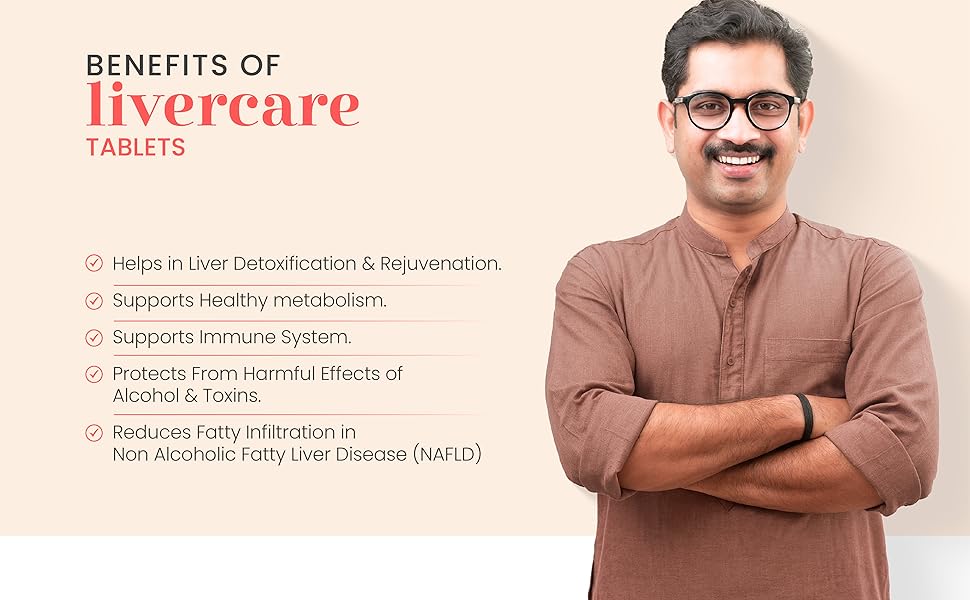 BENEFITS OF
livercare
TABLETS

Helps in Liver Detoxification & Rejuvenation.

Supports Healthy metabolism.

Supports Immune System.

Protects From Harmful Effects of Alcohol & Toxins.

Reduces Fatty Infiltration in Non Alcoholic Fatty Liver Disease (NAFLD)